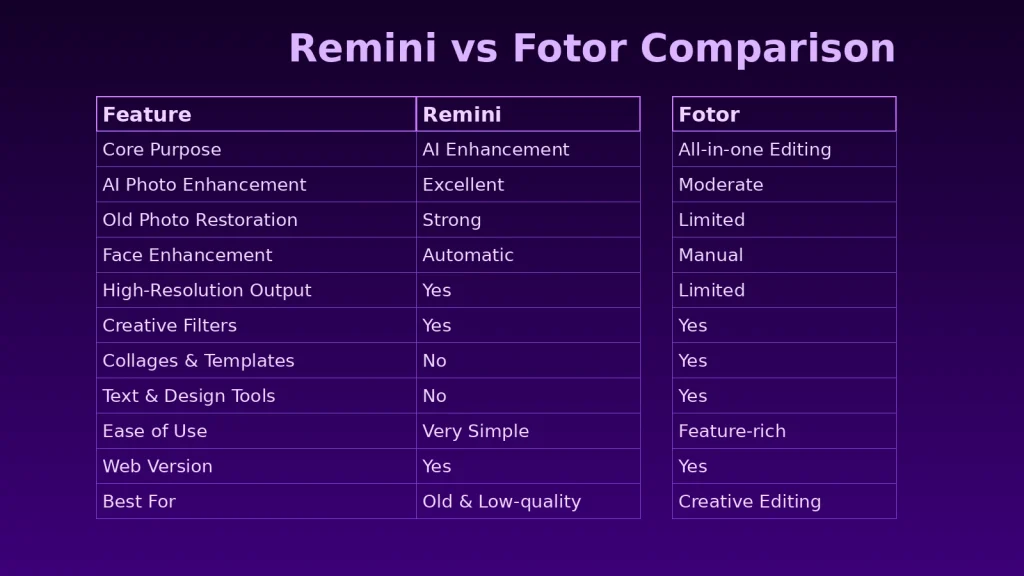 Remini vs Fotor Comparison

| Feature | Remini | Fotor |
|---|---|---|
| Core Purpose | AI Enhancement | All-in-one Editing |
| AI Photo Enhancement | Excellent | Moderate |
| Old Photo Restoration | Strong | Limited |
| Face Enhancement | Automatic | Manual |
| High-Resolution Output | Yes | Limited |
| Creative Filters | Yes | Yes |
| Collages & Templates | No | Yes |
| Text & Design Tools | No | Yes |
| Ease of Use | Very Simple | Feature-rich |
| Web Version | Yes | Yes |
| Best For | Old & Low-quality | Creative Editing |